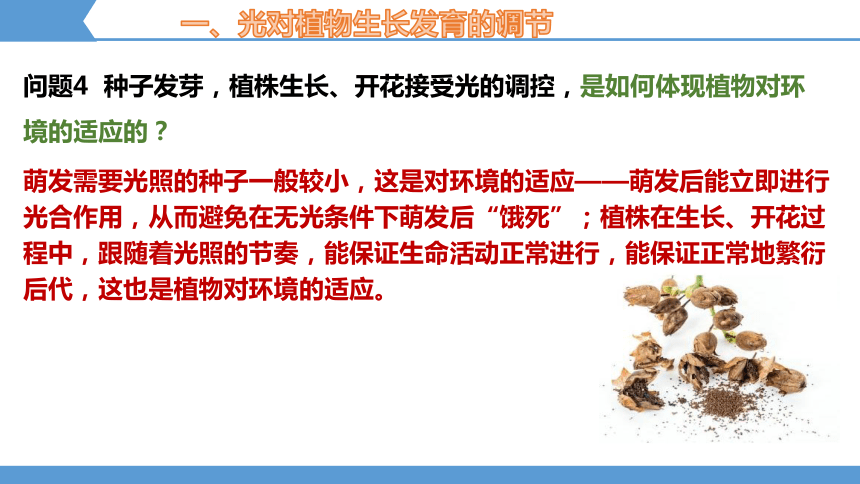 一、光对植物生长发育的调节

问题4 种子发芽，植株生长、开花接受光的调控，是如何体现植物对环境的适应的？

萌发需要光照的种子一般较小，这是对环境的适应——萌发后能立即进行光合作用，从而避免在无光条件下萌发后“饿死”；植株在生长、开花过程中，跟随着光照的节奏，能保证生命活动正常进行，能保证正常地繁衍后代，这也是植物对环境的适应。